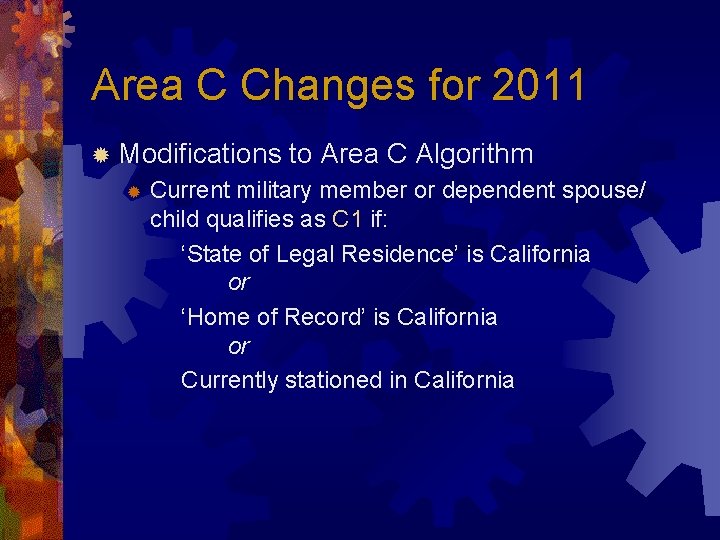 Area C Changes for 2011

Modifications to Area C Algorithm

Current military member or dependent spouse/ child qualifies as C1 if:

‘State of Legal Residence’ is California

or

‘Home of Record’ is California

or

Currently stationed in California